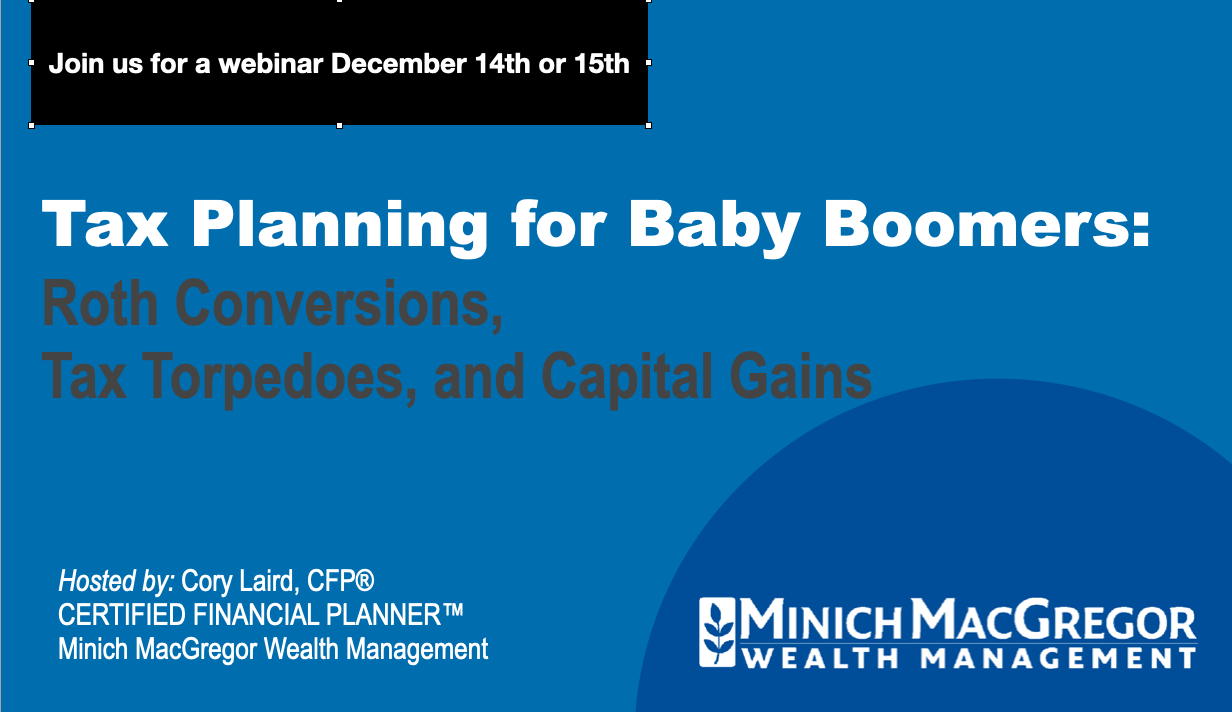 Join us for a webinar December 14th or 15th

Tax Planning for Baby Boomers:
Roth Conversions,
Tax Torpedoes, and Capital Gains

Hosted by: Cory Laird, CFP®
CERTIFIED FINANCIAL PLANNER™
Minich MacGregor Wealth Management

MINICH MACGREGOR
WEALTH MANAGEMENT